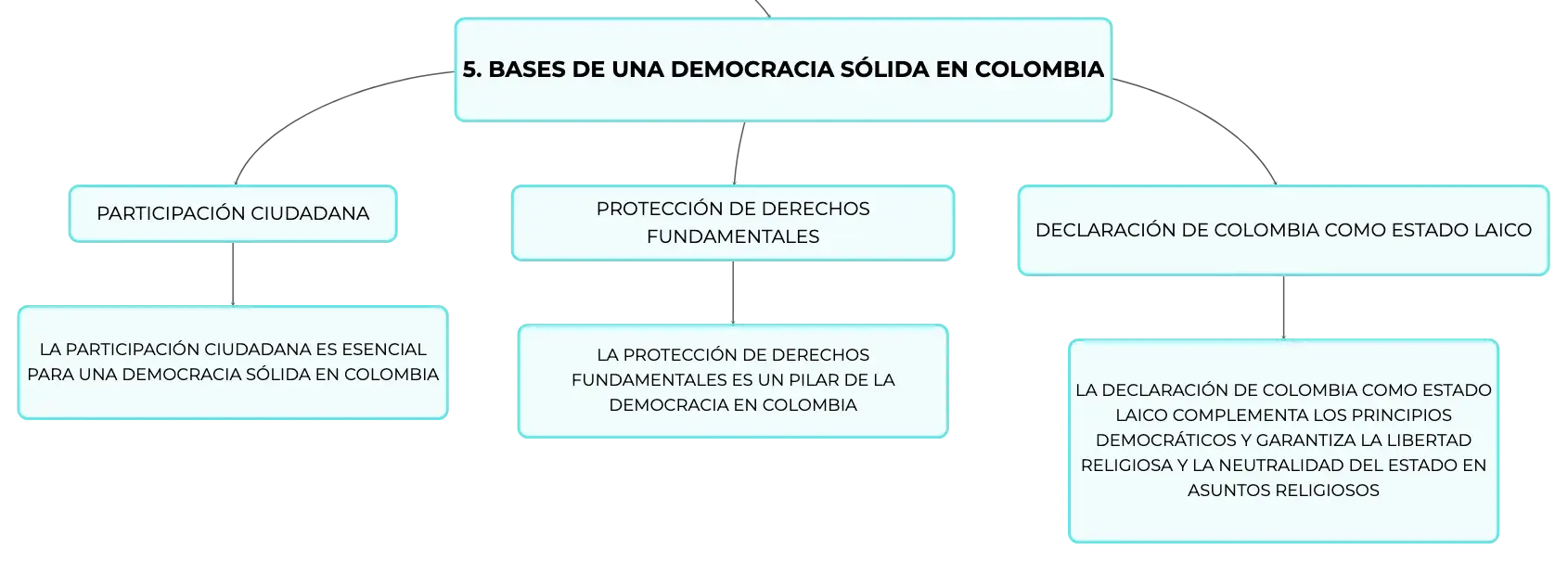 5. BASES DE UNA DEMOCRACIA SÓLIDA EN COLOMBIA

PARTICIPACIÓN CIUDADANA

LA PARTICIPACIÓN CIUDADANA ES ESENCIAL PARA UNA DEMOCRACIA SÓLIDA EN COLOMBIA

PROTECCIÓN DE DERECHOS FUNDAMENTALES

LA PROTECCIÓN DE DERECHOS FUNDAMENTALES ES UN PILAR DE LA DEMOCRACIA EN COLOMBIA

DECLARACIÓN DE COLOMBIA COMO ESTADO LAICO

LA DECLARACIÓN DE COLOMBIA COMO ESTADO LAICO COMPLEMENTA LOS PRINCIPIOS DEMOCRÁTICOS Y GARANTIZA LA LIBERTAD RELIGIOSA Y LA NEUTRALIDAD DEL ESTADO EN ASUNTOS RELIGIOSOS